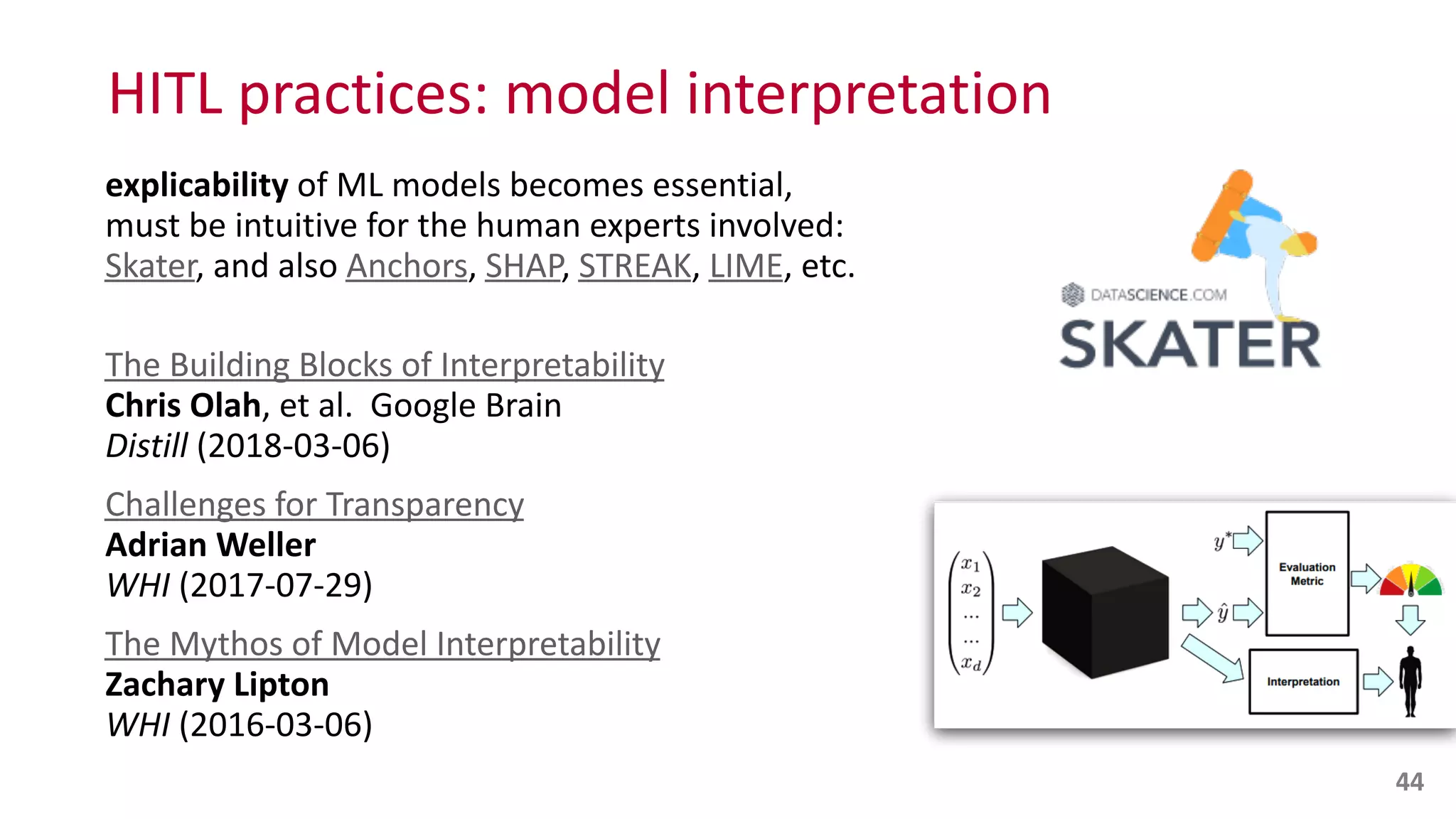 HITL practices: model interpretation

explicability of ML models becomes essential, must be intuitive for the human experts involved: Skater, and also Anchors, SHAP, STREAK, LIME, etc.

The Building Blocks of Interpretability
Chris Olah, et al. Google Brain
Distill (2018-03-06)

Challenges for Transparency
Adrian Weller
WHI (2017-07-29)

The Mythos of Model Interpretability
Zachary Lipton
WHI (2016-03-06)

DATASCIENCE.COM
SKATER

$x_1$
$x_2$
...
...
$x_d$
$y^*$
$\hat{y}$
Evaluation Metric
Interpretation

44